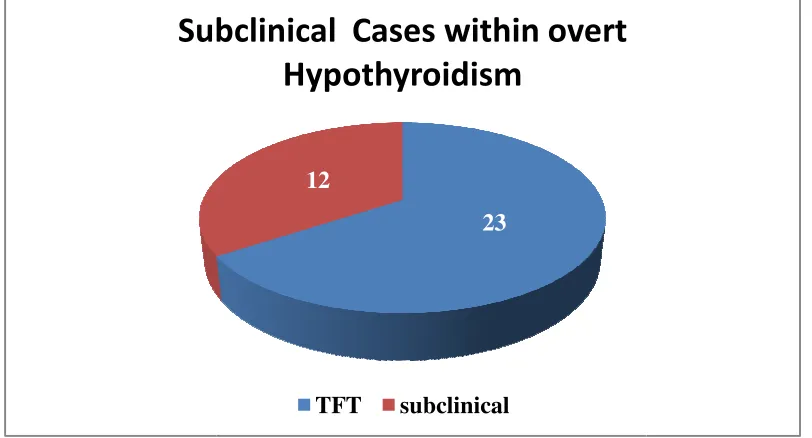 Subclinical  Cases within overt Hypothyroidism

12

23

TFT  subclinical